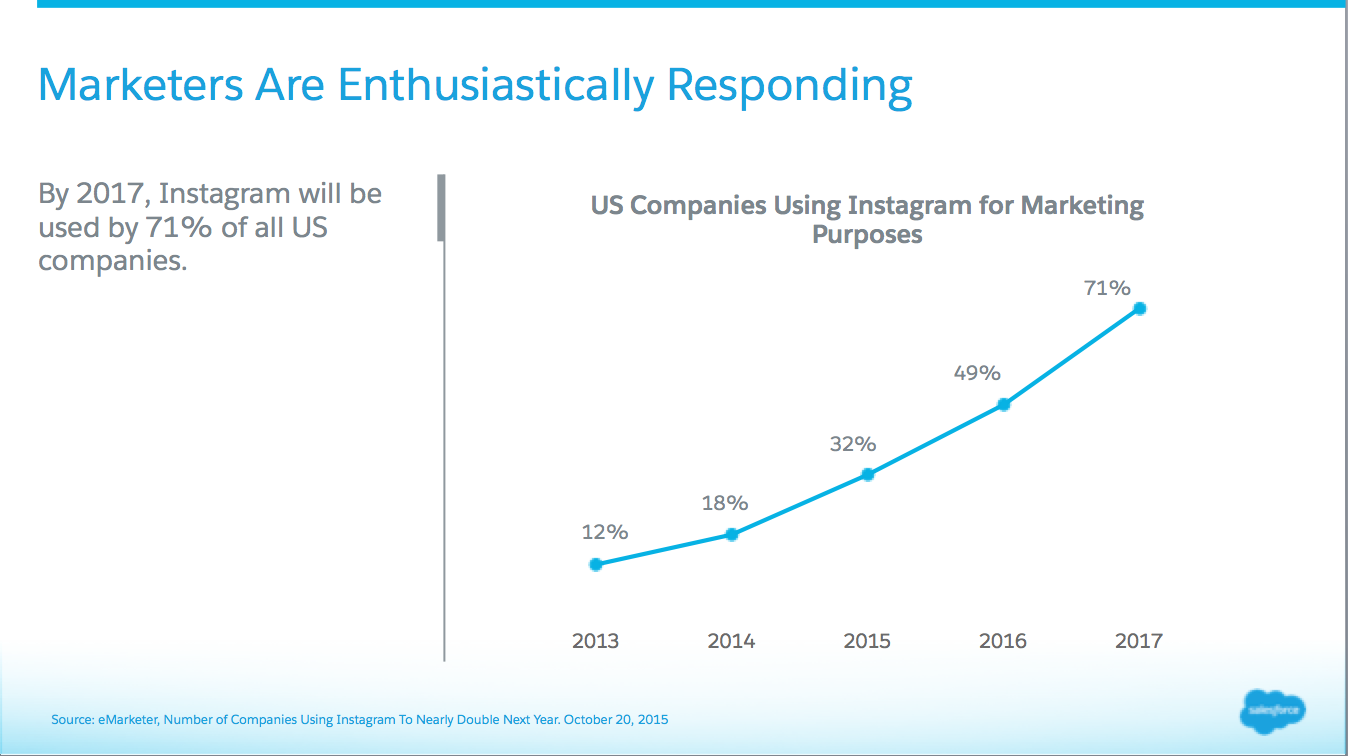 Marketers Are Enthusiastically Responding

By 2017, Instagram will be used by 71% of all US companies.

US Companies Using Instagram for Marketing Purposes

12%
18%
32%
49%
71%

2013
2014
2015
2016
2017

Source: eMarketer, Number of Companies Using Instagram To Nearly Double Next Year. October 20, 2015

salesforce